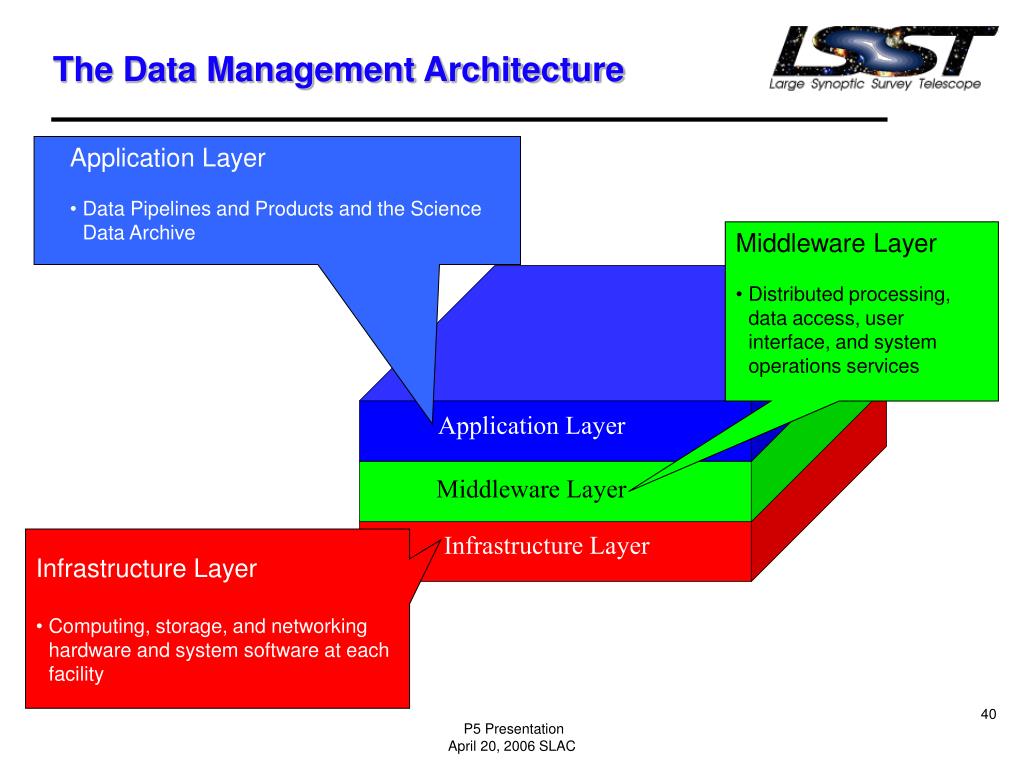 The Data Management Architecture

LSST
Large Synoptic Survey Telescope

Application Layer

• Data Pipelines and Products and the Science Data Archive

Middleware Layer

• Distributed processing, data access, user interface, and system operations services

Application Layer

Middleware Layer

Infrastructure Layer

Infrastructure Layer

• Computing, storage, and networking hardware and system software at each facility

40

P5 Presentation
April 20, 2006 SLAC